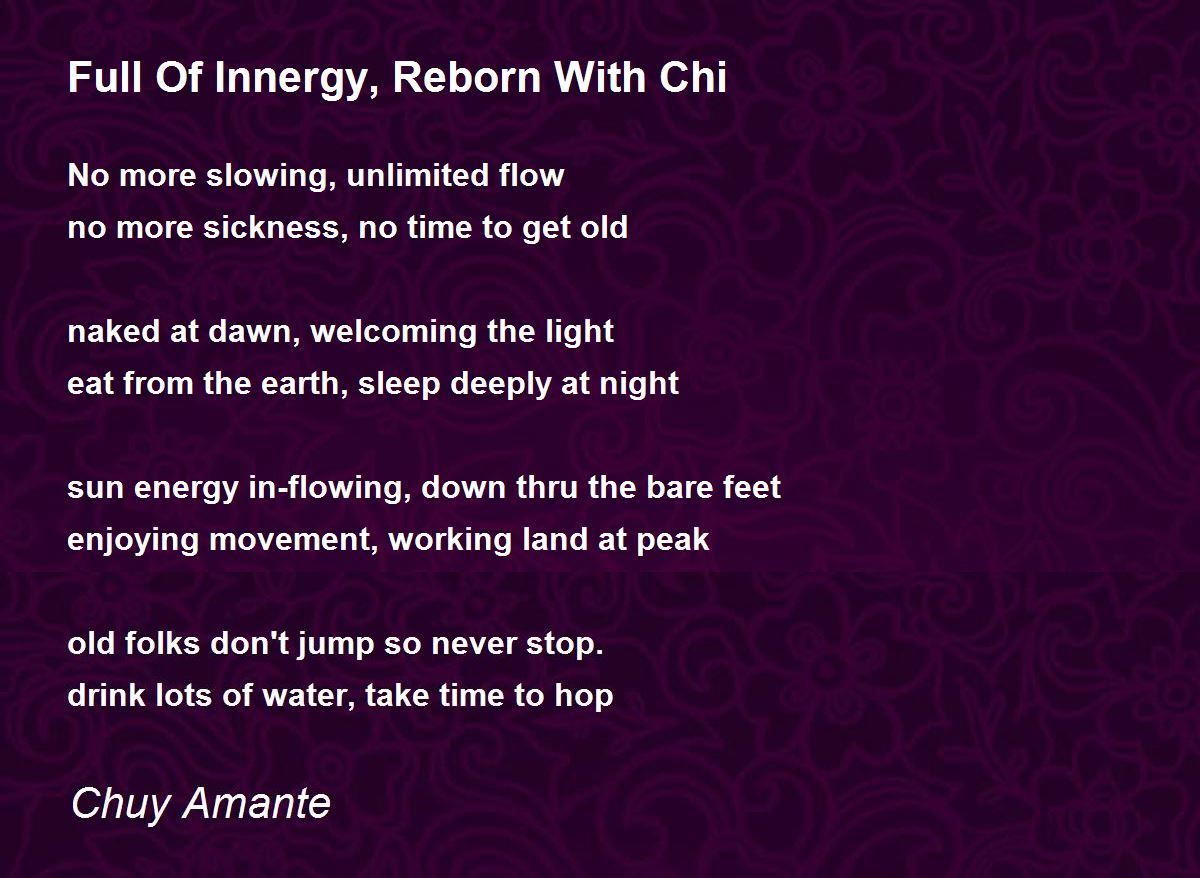 Full Of Innergy, Reborn With Chi

No more slowing, unlimited flow
no more sickness, no time to get old

naked at dawn, welcoming the light
eat from the earth, sleep deeply at night

sun energy in-flowing, down thru the bare feet
enjoying movement, working land at peak

old folks don't jump so never stop.
drink lots of water, take time to hop

Chuy Amante